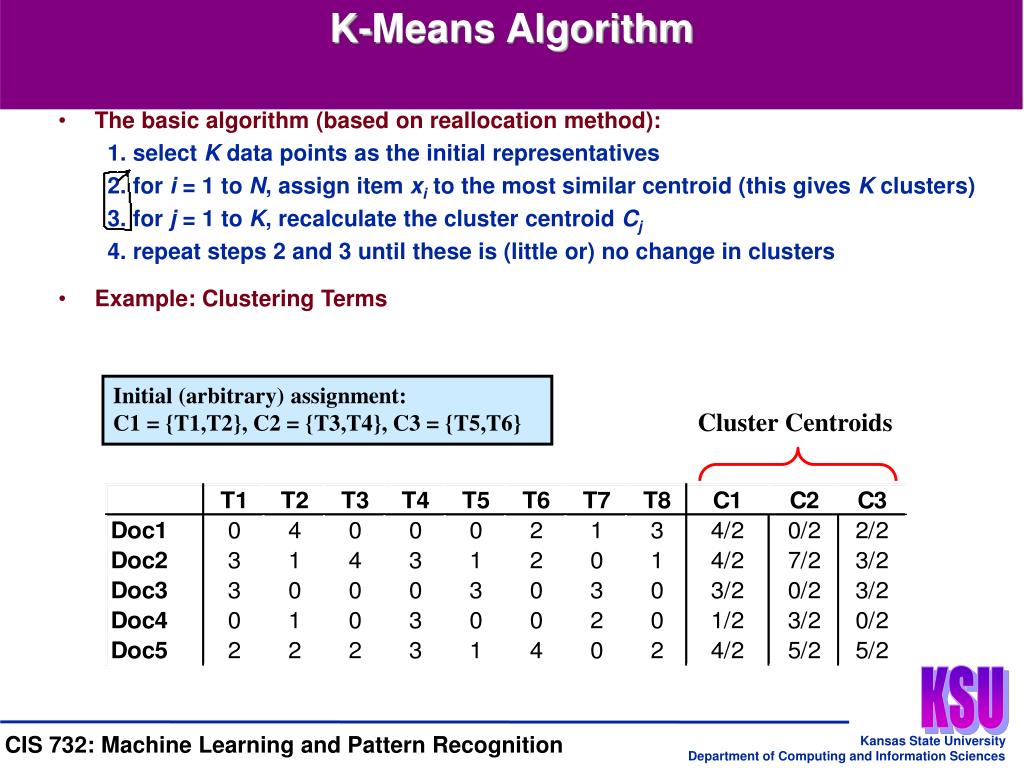 K-Means Algorithm

• The basic algorithm (based on reallocation method):

1. select $K$ data points as the initial representatives

2. for $i$ = 1 to $N$, assign item $x_i$ to the most similar centroid (this gives $K$ clusters)

3. for $j$ = 1 to $K$, recalculate the cluster centroid $C_j$

4. repeat steps 2 and 3 until these is (little or) no change in clusters

• Example: Clustering Terms

Initial (arbitrary) assignment:
C1 = {T1,T2}, C2 = {T3,T4}, C3 = {T5,T6}

Cluster Centroids

| | T1 | T2 | T3 | T4 | T5 | T6 | T7 | T8 | C1 | C2 | C3 |
|---|---|---|---|---|---|---|---|---|---|---|---|
| Doc1 | 0 | 4 | 0 | 0 | 0 | 2 | 1 | 3 | 4/2 | 0/2 | 2/2 |
| Doc2 | 3 | 1 | 4 | 3 | 1 | 2 | 0 | 1 | 4/2 | 7/2 | 3/2 |
| Doc3 | 3 | 0 | 0 | 0 | 3 | 0 | 3 | 0 | 3/2 | 0/2 | 3/2 |
| Doc4 | 0 | 1 | 0 | 3 | 0 | 0 | 2 | 0 | 1/2 | 3/2 | 0/2 |
| Doc5 | 2 | 2 | 2 | 3 | 1 | 4 | 0 | 2 | 4/2 | 5/2 | 5/2 |

KSU

CIS 732: Machine Learning and Pattern Recognition

Kansas State University
Department of Computing and Information Sciences